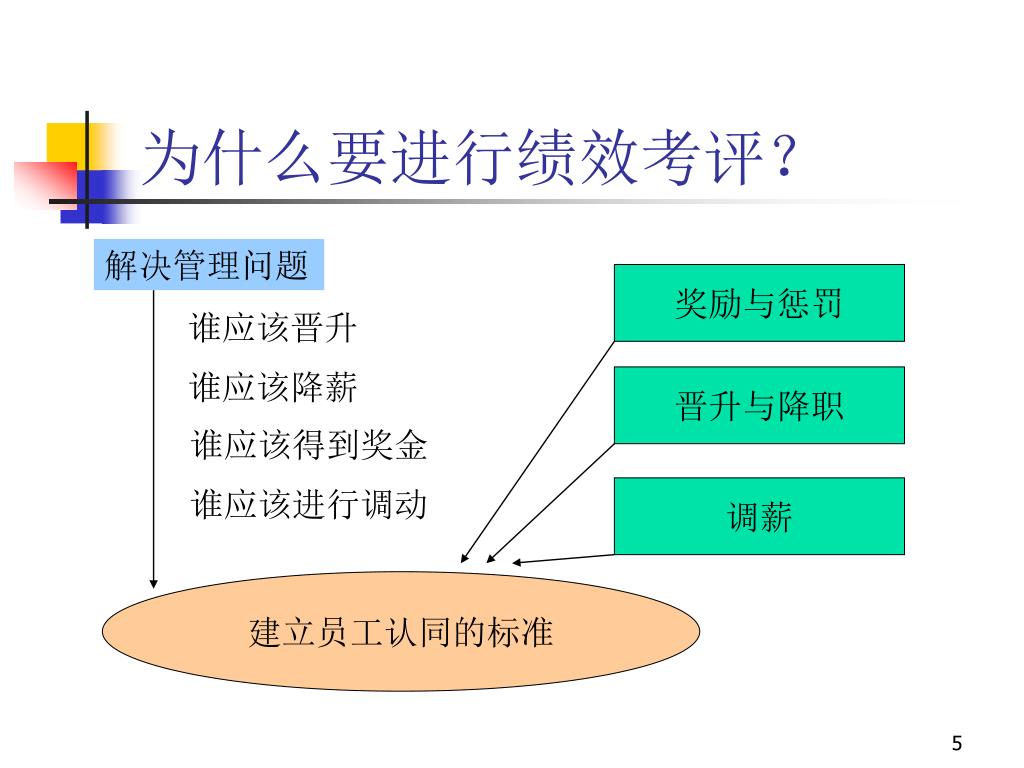 为什么要进行绩效考评？

解决管理问题

谁应该晋升

谁应该降薪

谁应该得到奖金

谁应该进行调动

奖励与惩罚

晋升与降职

调薪

建立员工认同的标准

5